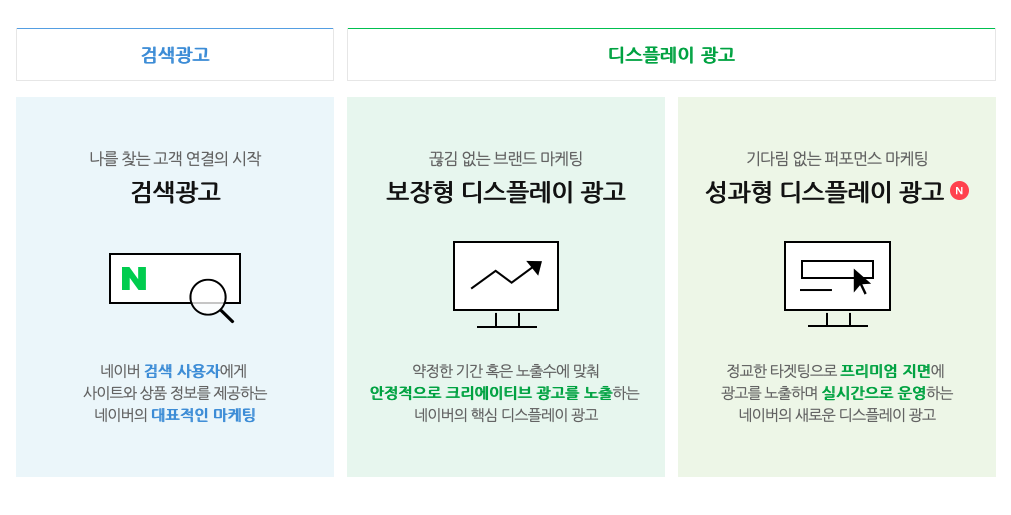 검색광고

디스플레이 광고

나를 찾는 고객 연결의 시작

검색광고

N

네이버 검색 사용자에게 사이트와 상품 정보를 제공하는 네이버의 대표적인 마케팅

끊김 없는 브랜드 마케팅

보장형 디스플레이 광고

약정한 기간 혹은 노출수에 맞춰 안정적으로 크리에이티브 광고를 노출하는 네이버의 핵심 디스플레이 광고

기다림 없는 퍼포먼스 마케팅

성과형 디스플레이 광고 N

정교한 타겟팅으로 프리미엄 지면에 광고를 노출하며 실시간으로 운영하는 네이버의 새로운 디스플레이 광고